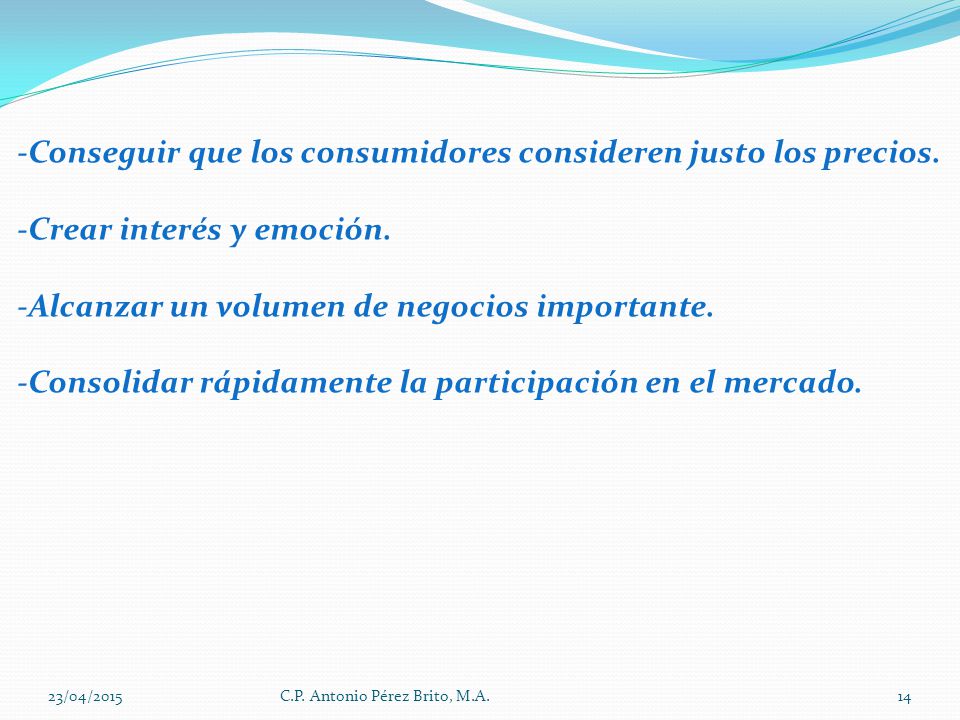 -Conseguir que los consumidores consideren justo los precios.

-Crear interés y emoción.

-Alcanzar un volumen de negocios importante.

-Consolidar rápidamente la participación en el mercado.

23/04/2015 C.P. Antonio Pérez Brito, M.A. 14